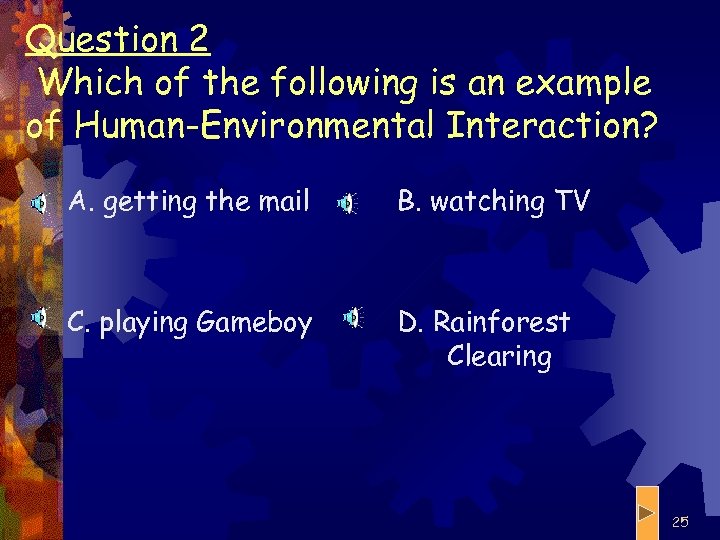 Question 2
Which of the following is an example of Human-Environmental Interaction?

A. getting the mail

B. watching TV

C. playing Gameboy

D. Rainforest Clearing

25